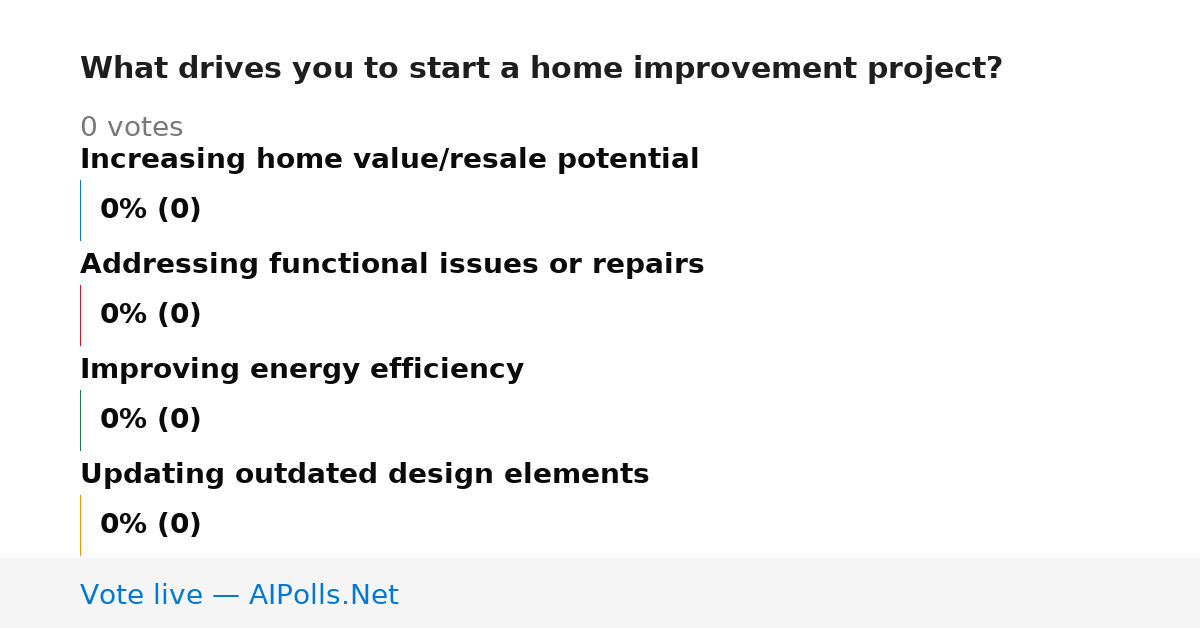 What drives you to start a home improvement project?

0 votes

Increasing home value/resale potential

0% (0)

Addressing functional issues or repairs

0% (0)

Improving energy efficiency

0% (0)

Updating outdated design elements

0% (0)

Vote live — AIPolls.Net